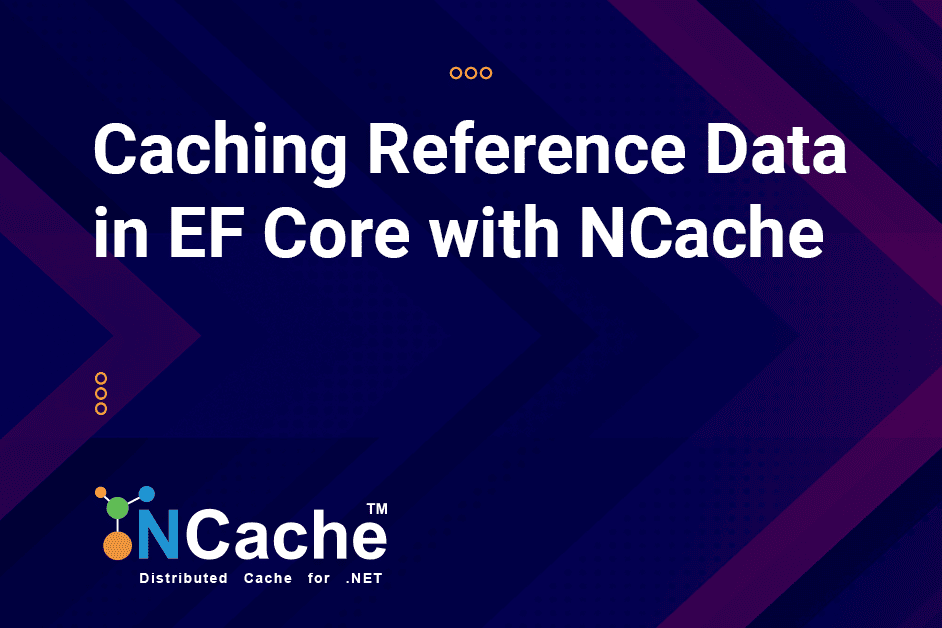 Caching Reference Data in EF Core with NCache

NCache™
Distributed Cache for .NET